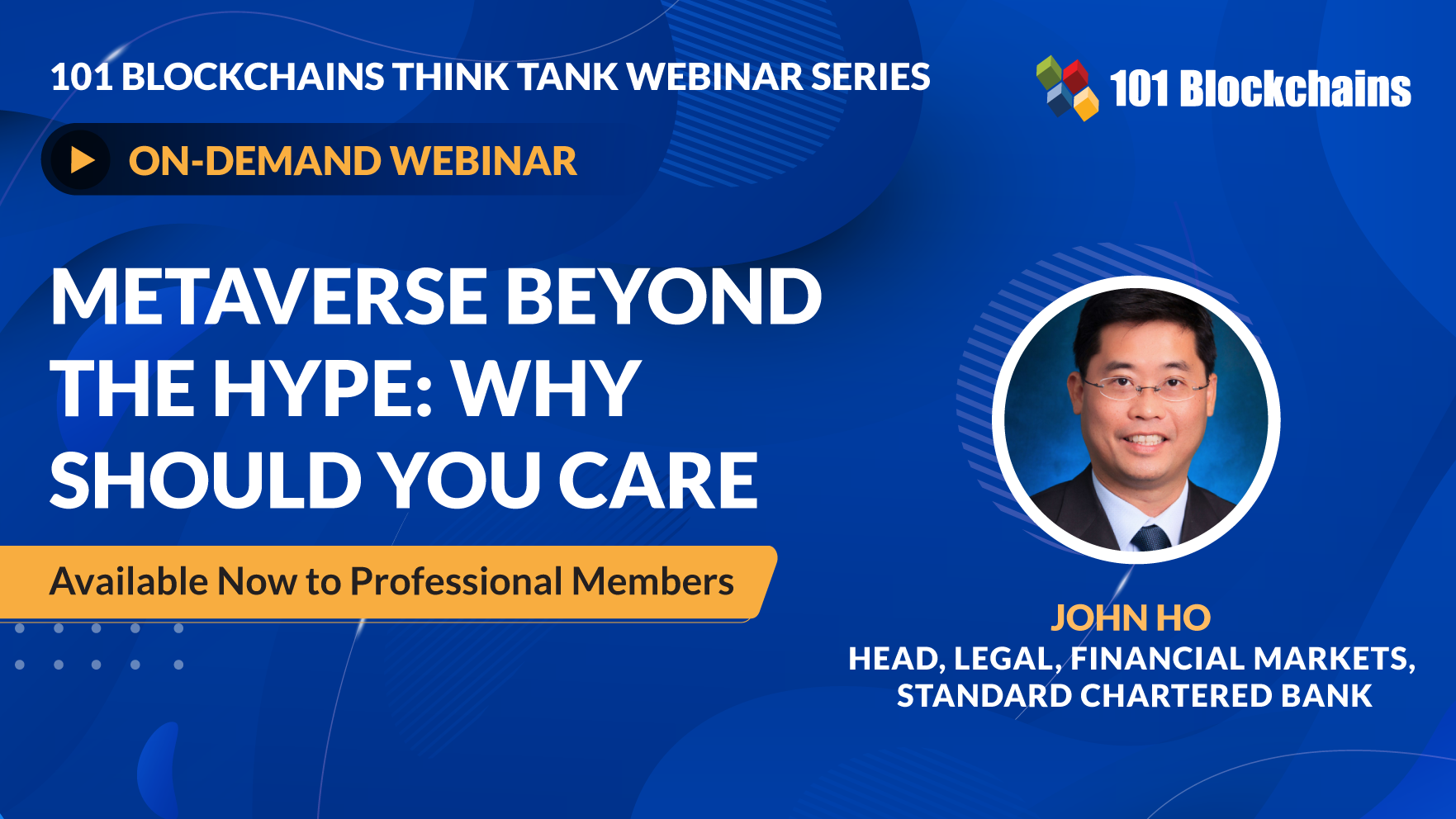 101 BLOCKCHAINS THINK TANK WEBINAR SERIES

101 Blockchains

ON-DEMAND WEBINAR

METAVERSE BEYOND THE HYPE: WHY SHOULD YOU CARE

Available Now to Professional Members

JOHN HO
HEAD, LEGAL, FINANCIAL MARKETS, STANDARD CHARTERED BANK